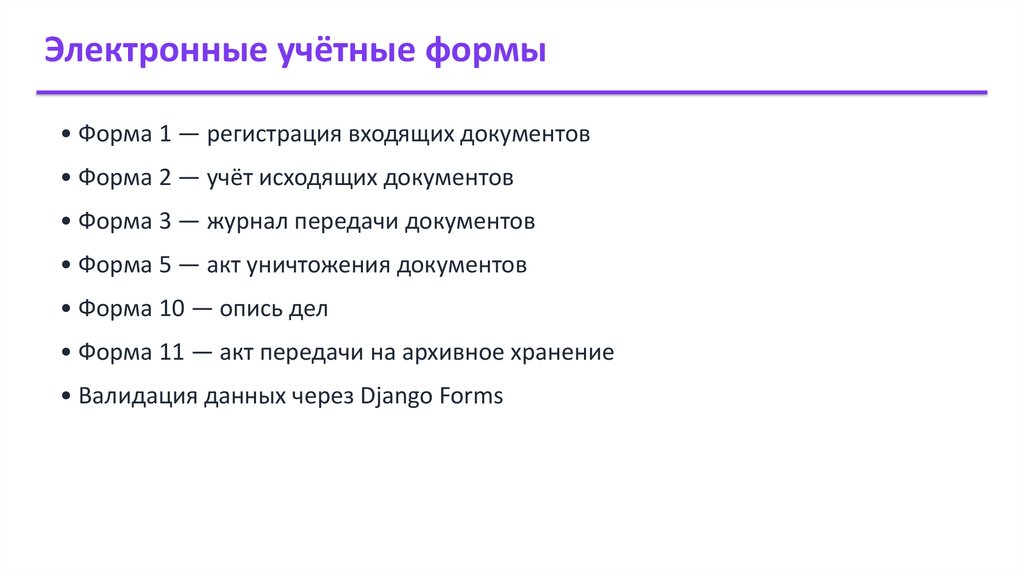 Электронные учётные формы

• Форма 1 — регистрация входящих документов
• Форма 2 — учёт исходящих документов
• Форма 3 — журнал передачи документов
• Форма 5 — акт уничтожения документов
• Форма 10 — опись дел
• Форма 11 — акт передачи на архивное хранение
• Валидация данных через Django Forms